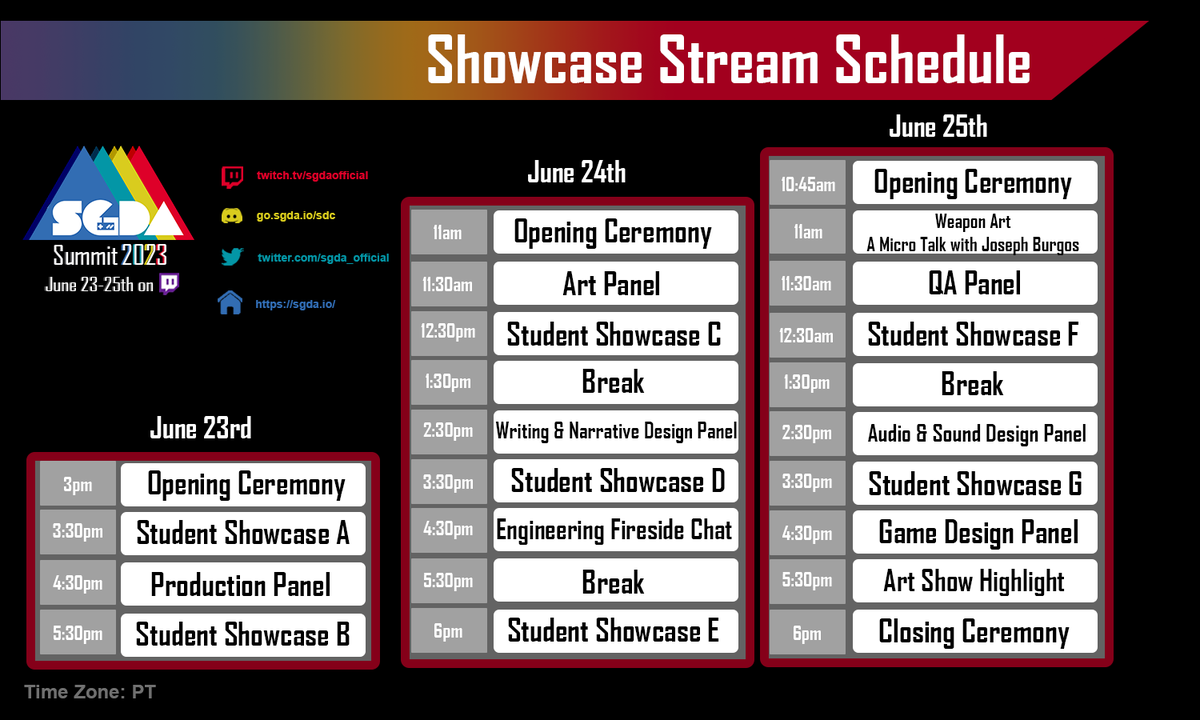 Showcase Stream Schedule

SGDA
Summit 2023
June 23-25th on

twitch.tv/sgdaofficial
go.sgda.io/sdc
twitter.com/sgda_official
https://sgda.io/

June 23rd

| 3pm | Opening Ceremony |
|---|---|
| 3:30pm | Student Showcase A |
| 4:30pm | Production Panel |
| 5:30pm | Student Showcase B |

June 24th

| 11am | Opening Ceremony |
|---|---|
| 11:30am | Art Panel |
| 12:30pm | Student Showcase C |
| 1:30pm | Break |
| 2:30pm | Writing & Narrative Design Panel |
| 3:30pm | Student Showcase D |
| 4:30pm | Engineering Fireside Chat |
| 5:30pm | Break |
| 6pm | Student Showcase E |

June 25th

| 10:45am | Opening Ceremony |
|---|---|
| 11am | Weapon Art A Micro Talk with Joseph Burgos |
| 11:30am | QA Panel |
| 12:30am | Student Showcase F |
| 1:30pm | Break |
| 2:30pm | Audio & Sound Design Panel |
| 3:30pm | Student Showcase G |
| 4:30pm | Game Design Panel |
| 5:30pm | Art Show Highlight |
| 6pm | Closing Ceremony |

Time Zone: PT